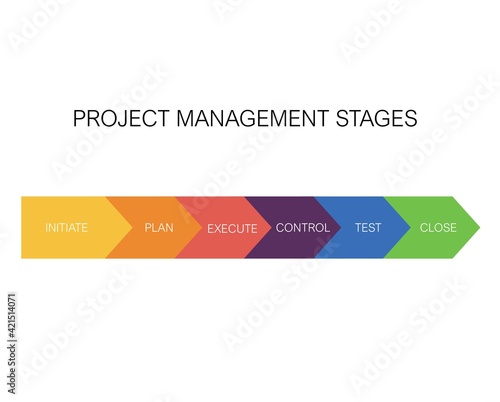 PROJECT MANAGEMENT STAGES

INITIATE PLAN EXECUTE CONTROL TEST CLOSE

Adobe Stock | #421514071

Adobe Stock